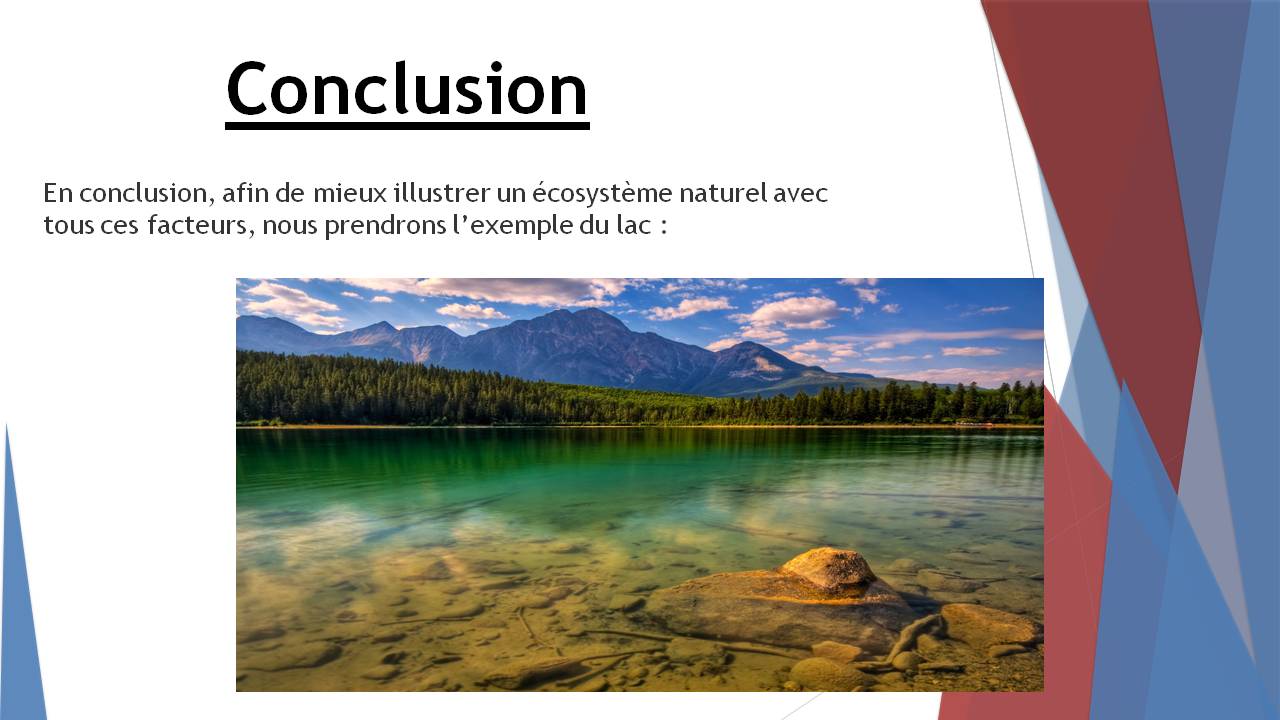 Conclusion

En conclusion, afin de mieux illustrer un écosystème naturel avec tous ces facteurs, nous prendrons l’exemple du lac :